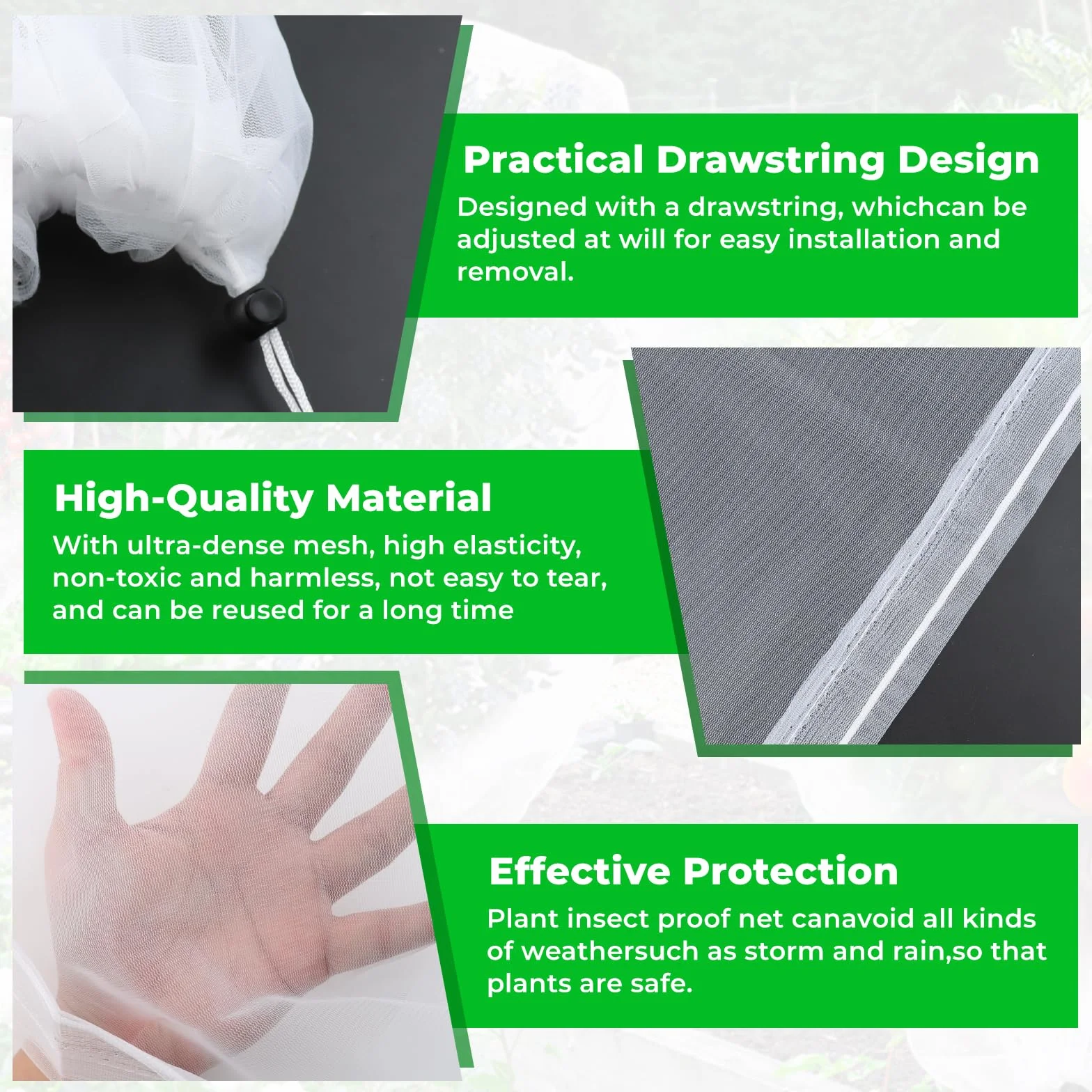 Practical Drawstring Design

Designed with a drawstring, whichcan be adjusted at will for easy installation and removal.

High-Quality Material

With ultra-dense mesh, high elasticity, non-toxic and harmless, not easy to tear, and can be reused for a long time

Effective Protection

Plant insect proof net canavoid all kinds of weathersuch as storm and rain,so that plants are safe.